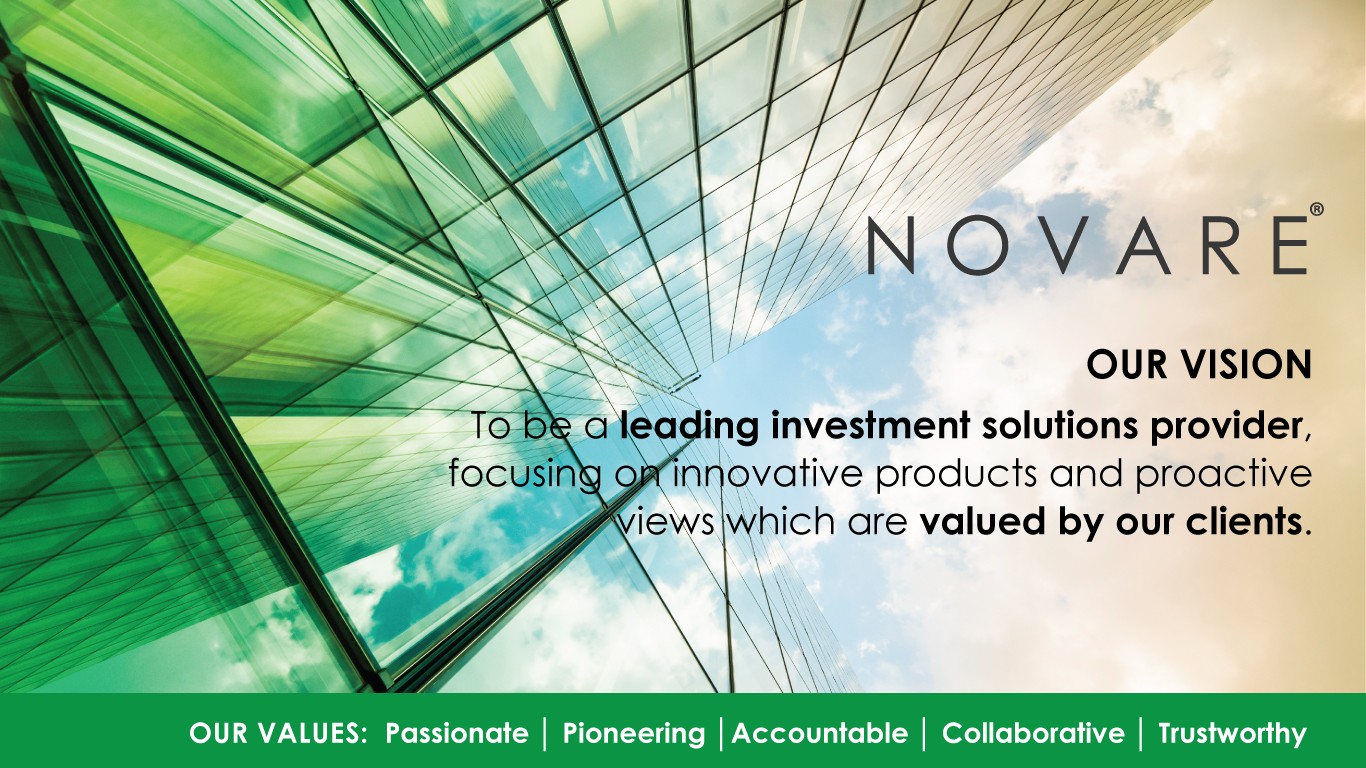 NOVARE®

OUR VISION

To be a leading investment solutions provider, focusing on innovative products and proactive views which are valued by our clients.

OUR VALUES: Passionate | Pioneering | Accountable | Collaborative | Trustworthy